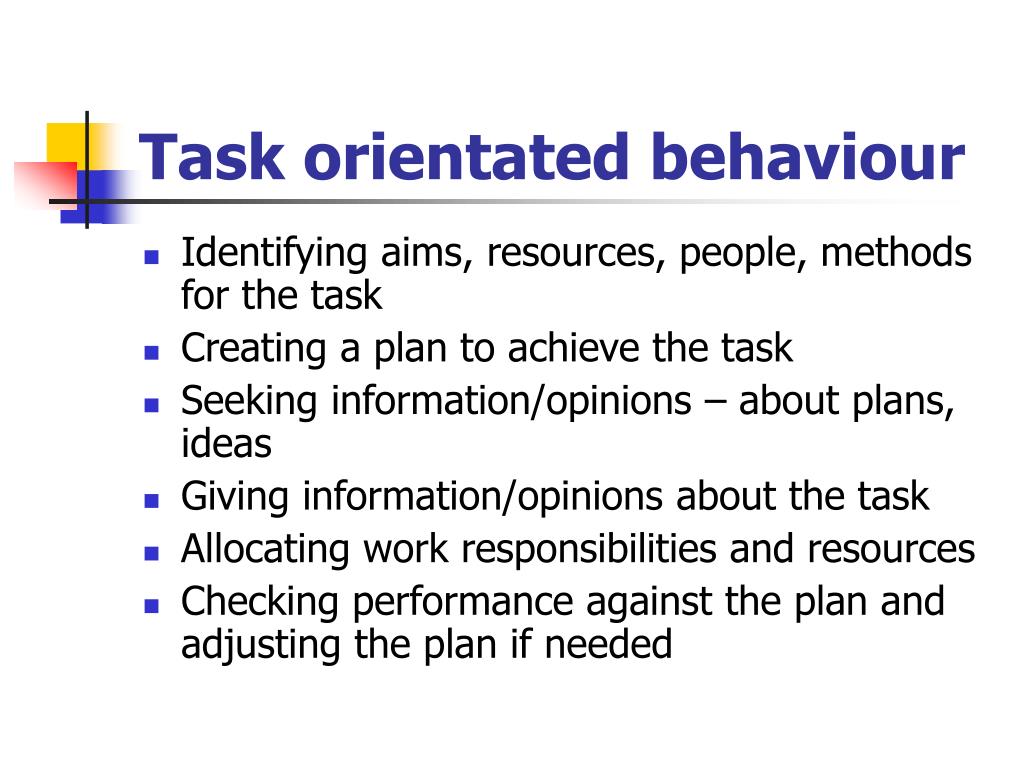 Task orientated behaviour

- Identifying aims, resources, people, methods for the task
- Creating a plan to achieve the task
- Seeking information/opinions – about plans, ideas
- Giving information/opinions about the task
- Allocating work responsibilities and resources
- Checking performance against the plan and adjusting the plan if needed